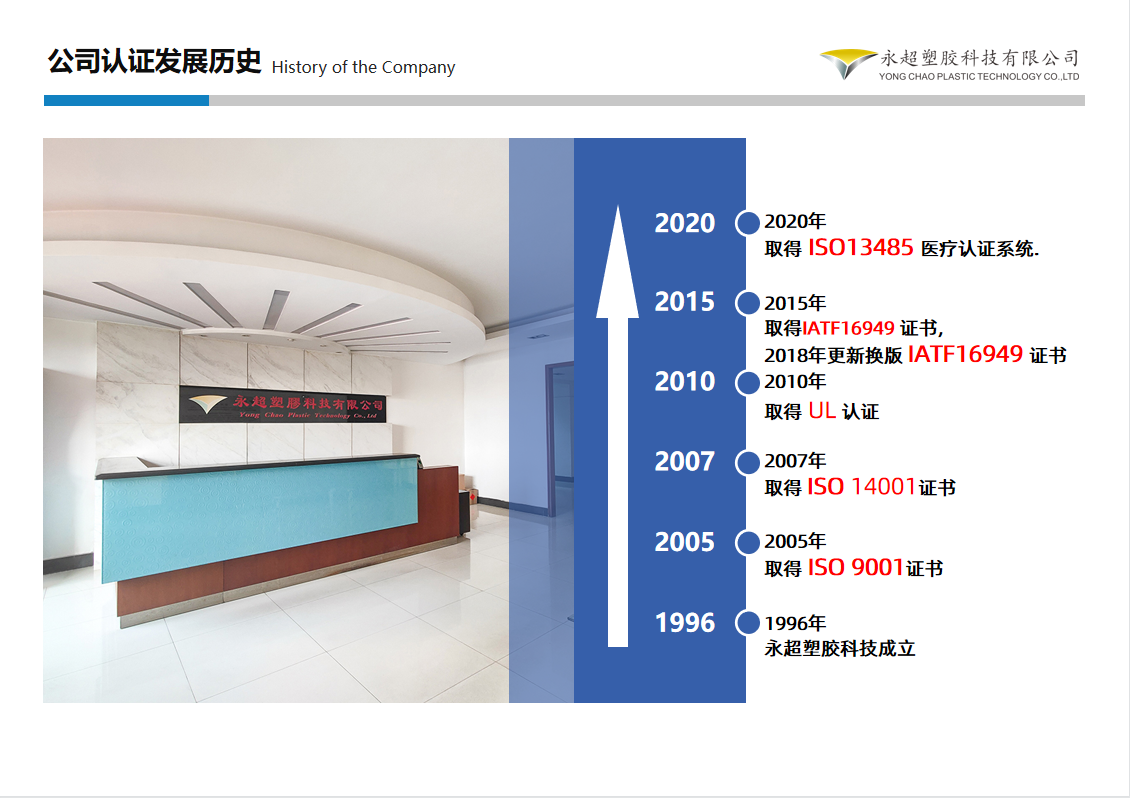 公司认证发展历史 History of the Company

永超塑胶科技有限公司
YONG CHAO PLASTIC TECHNOLOGY CO.,LTD

永超塑膠科技有限公司
Yong Chao Plastic Technology Co.,Ltd

2020
2020年
取得 ISO13485 医疗认证系统.

2015
2015年
取得IATF16949 证书,
2018年更新换版 IATF16949 证书

2010
2010年
取得 UL 认证

2007
2007年
取得 ISO 14001证书

2005
2005年
取得 ISO 9001证书

1996
1996年
永超塑胶科技成立